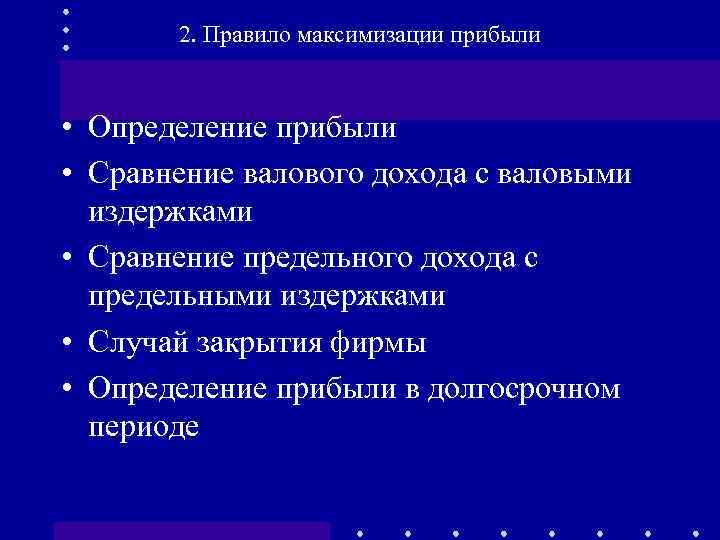 2. Правило максимизации прибыли

• Определение прибыли
• Сравнение валового дохода с валовыми издержками
• Сравнение предельного дохода с предельными издержками
• Случай закрытия фирмы
• Определение прибыли в долгосрочном периоде